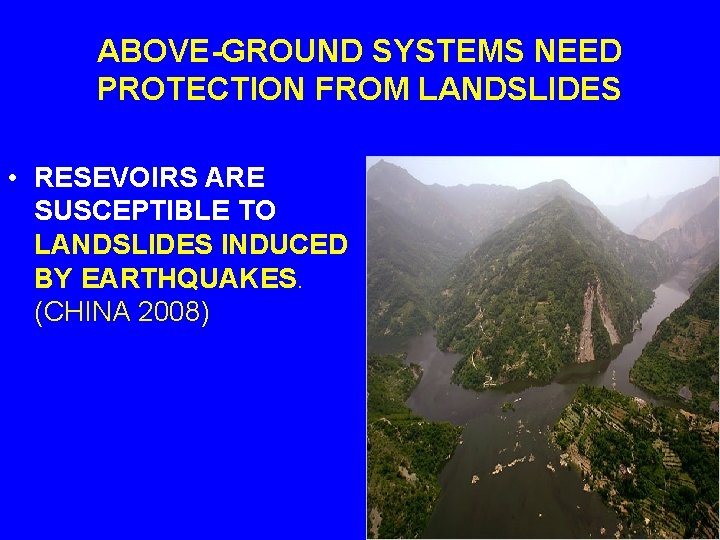 ABOVE-GROUND SYSTEMS NEED PROTECTION FROM LANDSLIDES

• RESEVOIRS ARE SUSCEPTIBLE TO LANDSLIDES INDUCED BY EARTHQUAKES. (CHINA 2008)